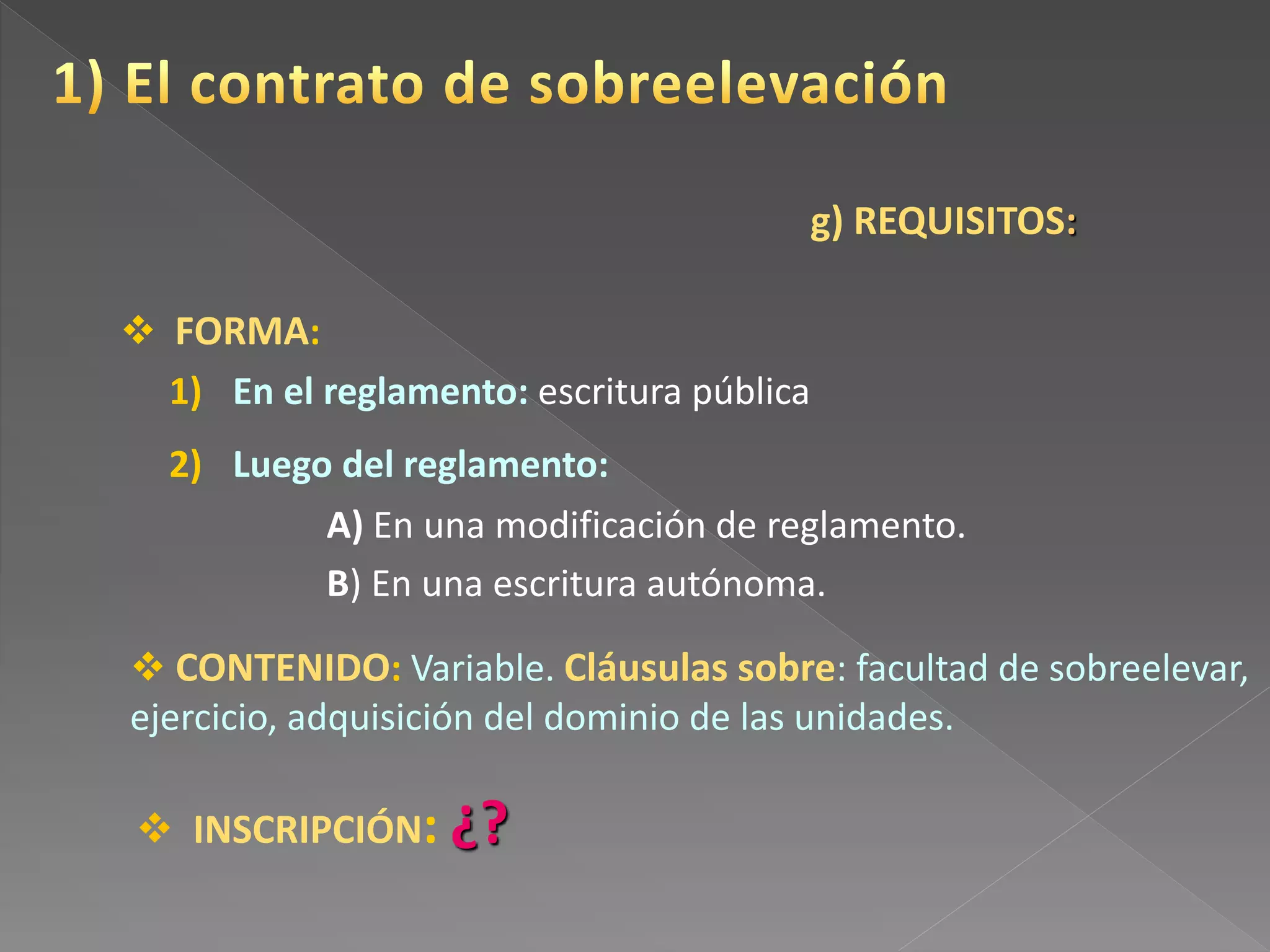 1) El contrato de sobreelevación

g) REQUISITOS:

❖ FORMA:

1) En el reglamento: escritura pública

2) Luego del reglamento:

A) En una modificación de reglamento.

B) En una escritura autónoma.

❖ CONTENIDO: Variable. Cláusulas sobre: facultad de sobreelevar, ejercicio, adquisición del dominio de las unidades.

❖ INSCRIPCIÓN: ¿?